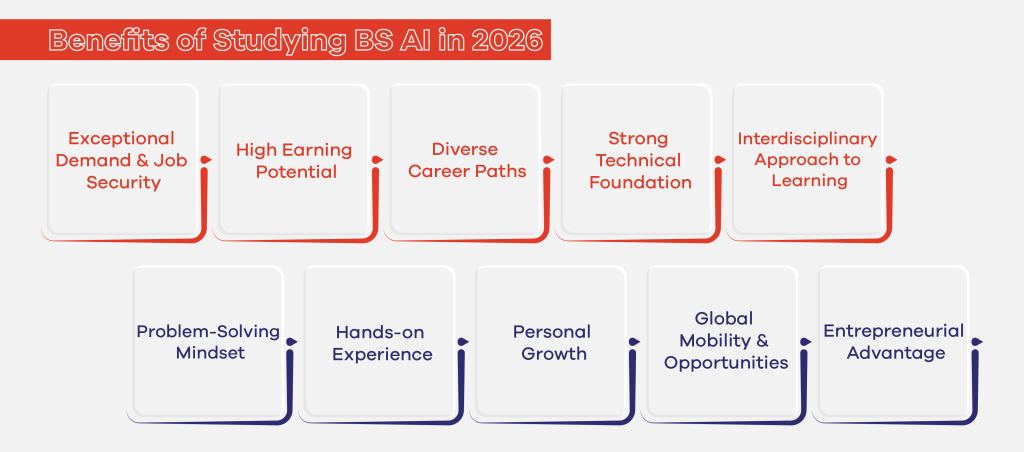 Benefits of Studying BS AI in 2026

Exceptional Demand & Job Security

High Earning Potential

Diverse Career Paths

Strong Technical Foundation

Interdisciplinary Approach to Learning

Problem-Solving Mindset

Hands-on Experience

Personal Growth

Global Mobility & Opportunities

Entrepreneurial Advantage